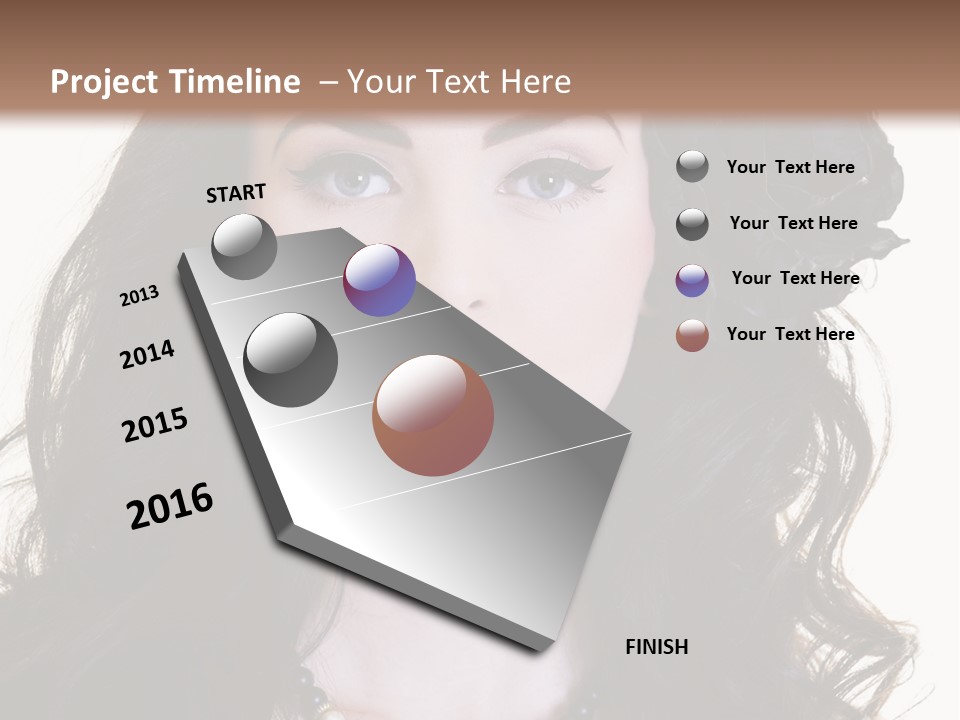 Project Timeline – Your Text Here

START

2013

2014

2015

2016

FINISH

Your Text Here

Your Text Here

Your Text Here

Your Text Here